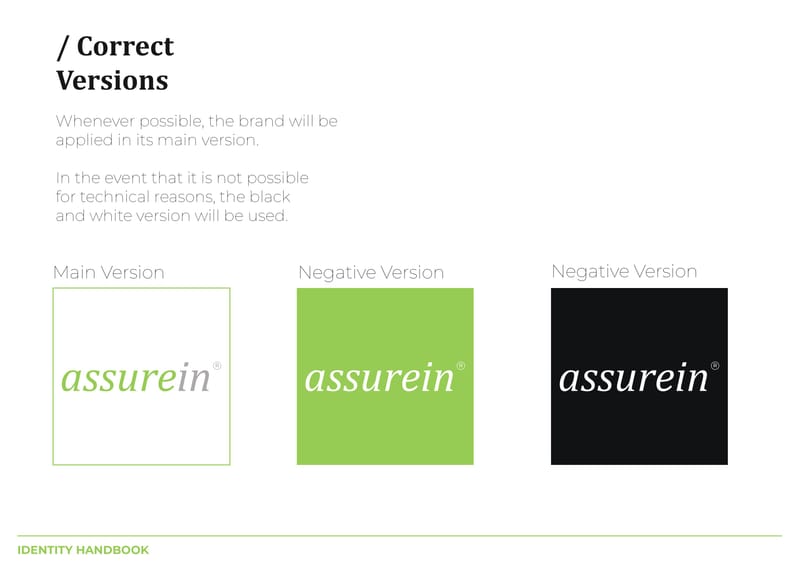 / Correct Versions

Whenever possible, the brand will be applied in its main version.

In the event that it is not possible for technical reasons, the black and white version will be used.

Main Version

assurein®

Negative Version

assurein®

Negative Version

assurein®

IDENTITY HANDBOOK